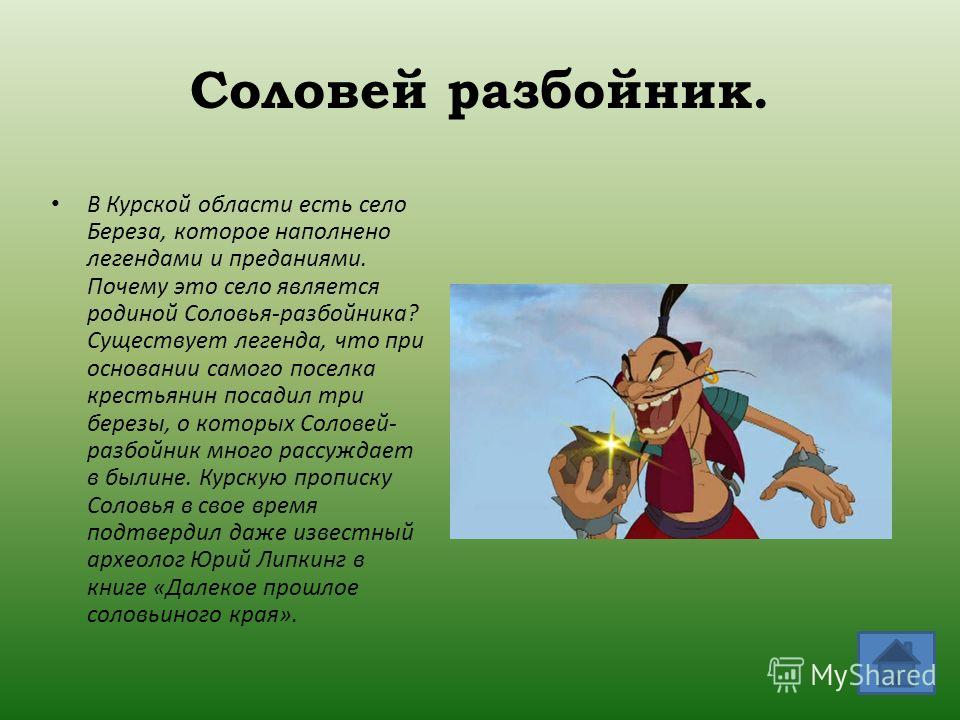 Соловей разбойник.

• В Курской области есть село Береза, которое наполнено легендами и преданиями. Почему это село является родиной Соловья-разбойника? Существует легенда, что при основании самого поселка крестьянин посадил три березы, о которых Соловей-разбойник много рассуждает в былине. Курскую прописку Соловья в свое время подтвердил даже известный археолог Юрий Липкинг в книге «Далекое прошлое соловьиного края».

MyShared